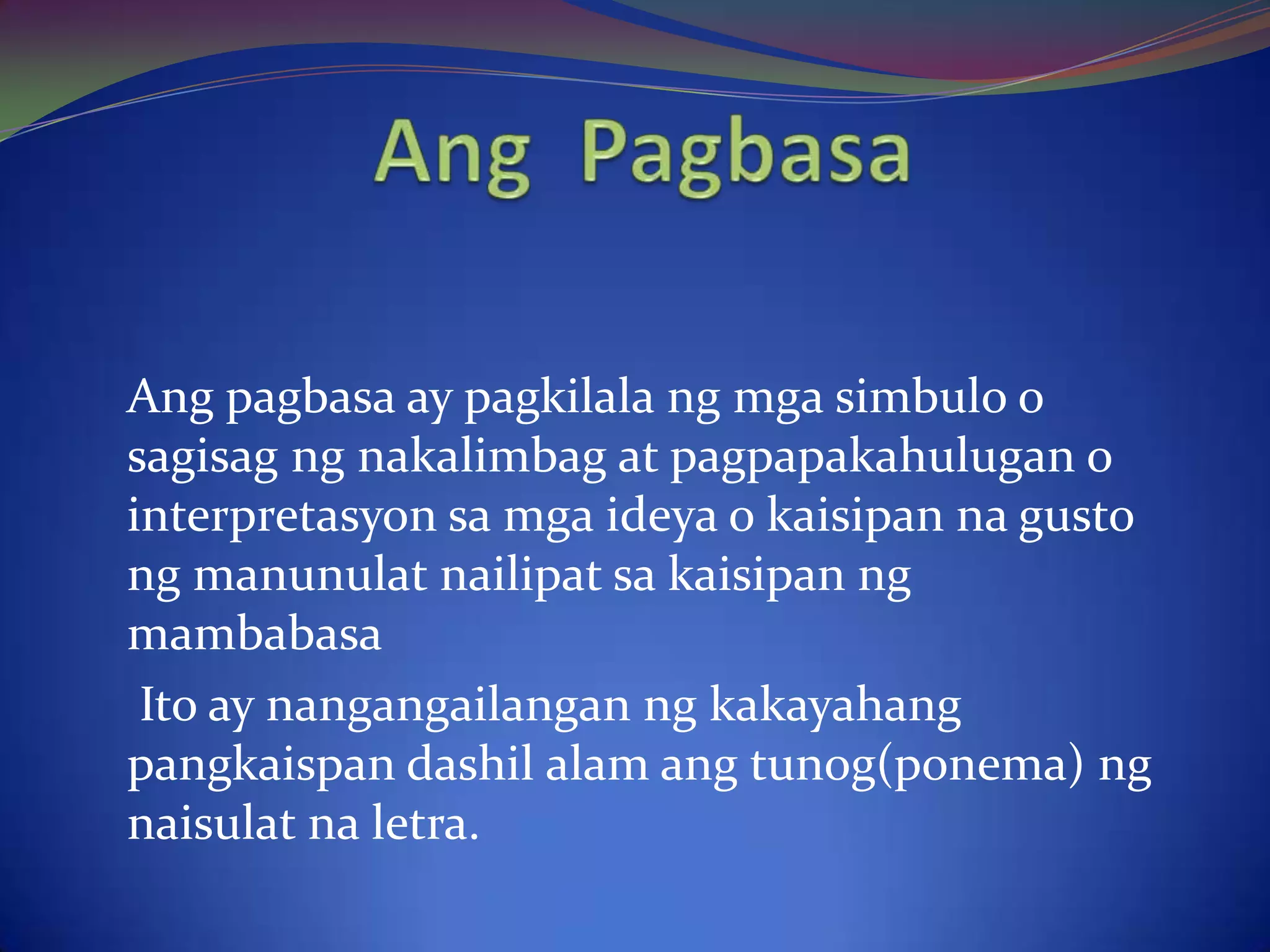 Ang Pagbasa

Ang pagbasa ay pagkilala ng mga simbulo o sagisag ng nakalimbag at pagpapakahulugan o interpretasyon sa mga ideya o kaisipan na gusto ng manunulat nailipat sa kaisipan ng mambabasa

Ito ay nangangailangan ng kakayahang pangkaispan dashil alam ang tunog(ponema) ng naisulat na letra.